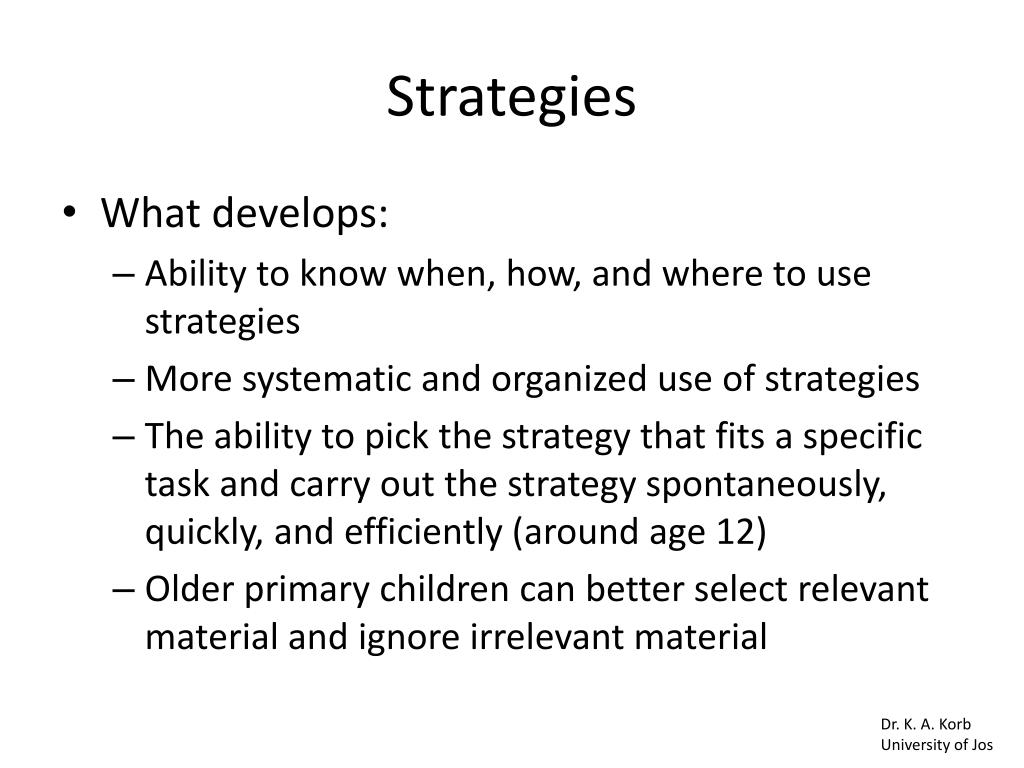 Strategies

• What develops:
– Ability to know when, how, and where to use strategies
– More systematic and organized use of strategies
– The ability to pick the strategy that fits a specific task and carry out the strategy spontaneously, quickly, and efficiently (around age 12)
– Older primary children can better select relevant material and ignore irrelevant material

Dr. K. A. Korb
University of Jos